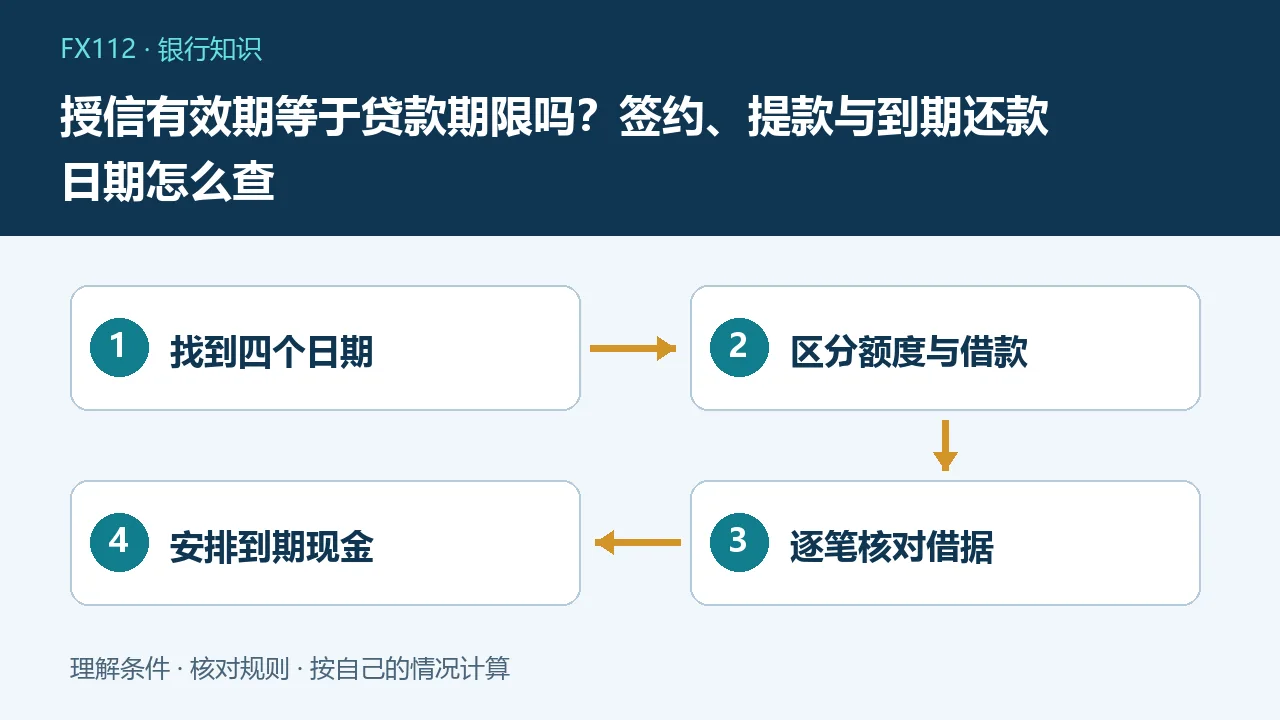 FX112 · 银行知识

授信有效期等于贷款期限吗？签约、提款与到期还款日期怎么查

1 找到四个日期

2 区分额度与借款

3 逐笔核对借据

4 安排到期现金

理解条件 · 核对规则 · 按自己的情况计算